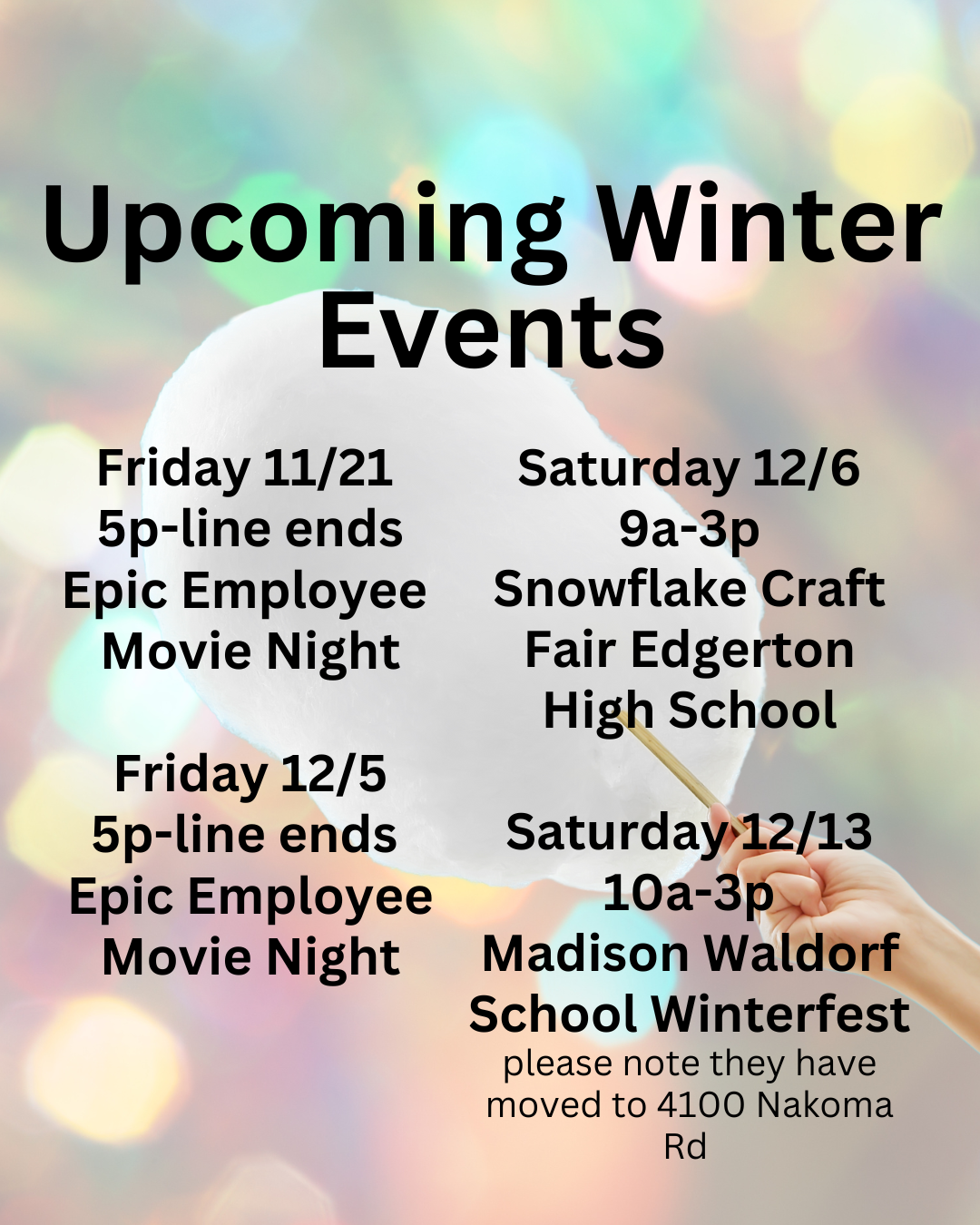 Upcoming Winter Events

Friday 11/21
5p-line ends
Epic Employee
Movie Night

Friday 12/5
5p-line ends
Epic Employee
Movie Night

Saturday 12/6
9a-3p
Snowflake Craft
Fair Edgerton
High School

Saturday 12/13
10a-3p
Madison Waldorf
School Winterfest
please note they have moved to 4100 Nakoma Rd